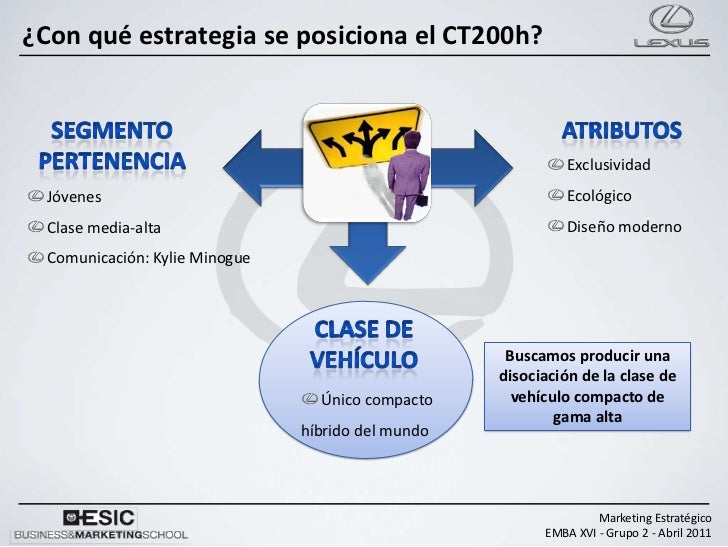 ¿Con qué estrategia se posiciona el CT200h?

LEXUS

SEGMENTO PERTENENCIA

Jóvenes

Clase media-alta

Comunicación: Kylie Minogue

ATRIBUTOS

Exclusividad

Ecológico

Diseño moderno

CLASE DE VEHÍCULO

Único compacto híbrido del mundo

Buscamos producir una disociación de la clase de vehículo compacto de gama alta

ESIC BUSINESS&MARKETINGSCHOOL

Marketing Estratégico
EMBA XVI - Grupo 2 - Abril 2011